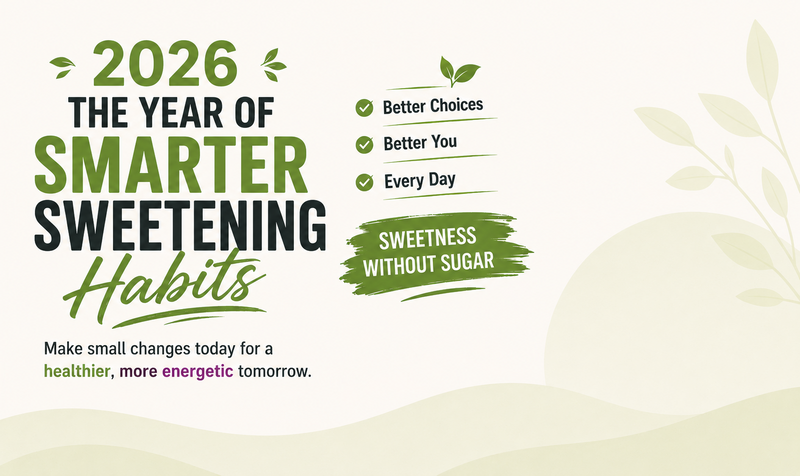 2026
THE YEAR OF
SMARTER
SWEETENING
Habits

Make small changes today for a healthier, more energetic tomorrow.

Better Choices
Better You
Every Day

SWEETNESS WITHOUT SUGAR